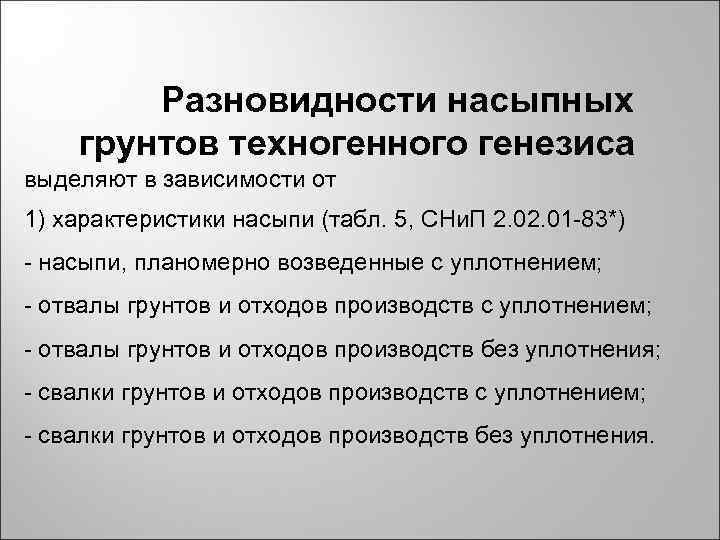 Разновидности насыпных грунтов техногенного генезиса

выделяют в зависимости от

1) характеристики насыпи (табл. 5, СНиП 2.02.01-83*)

- насыпи, планомерно возведенные с уплотнением;

- отвалы грунтов и отходов производств с уплотнением;

- отвалы грунтов и отходов производств без уплотнения;

- свалки грунтов и отходов производств с уплотнением;

- свалки грунтов и отходов производств без уплотнения.